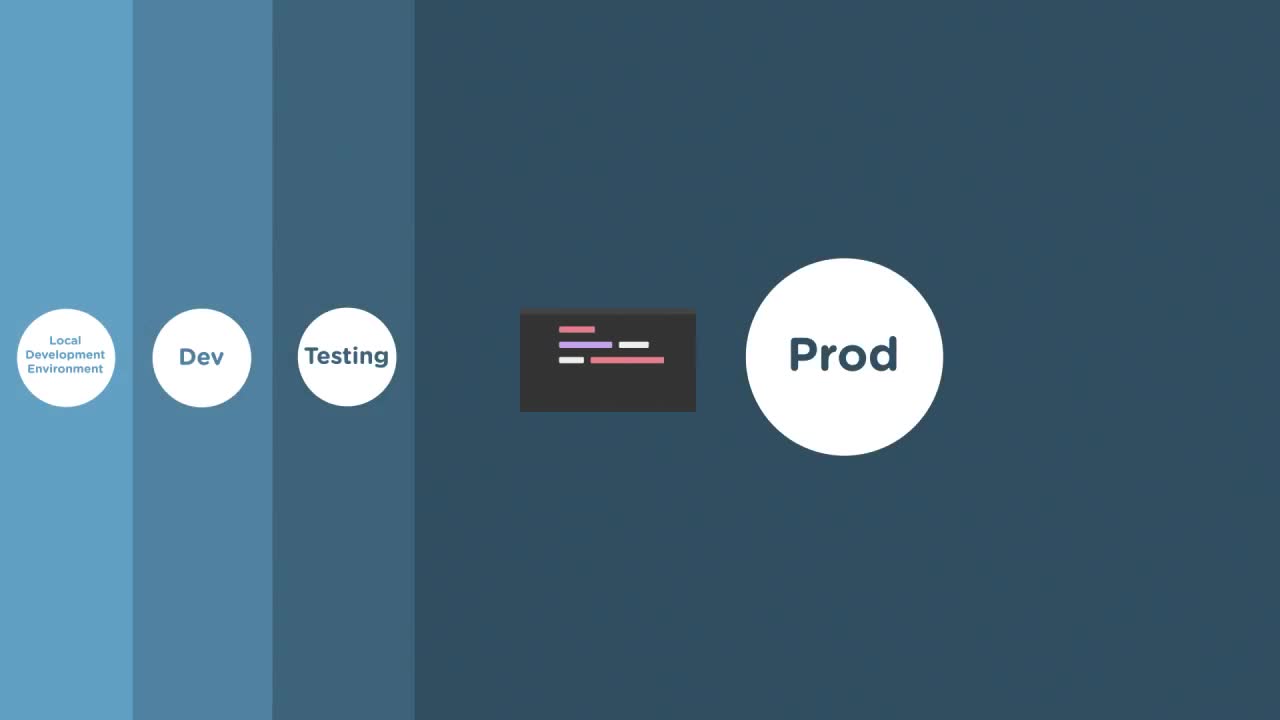 Local Development Environment

Dev

Testing

Prod